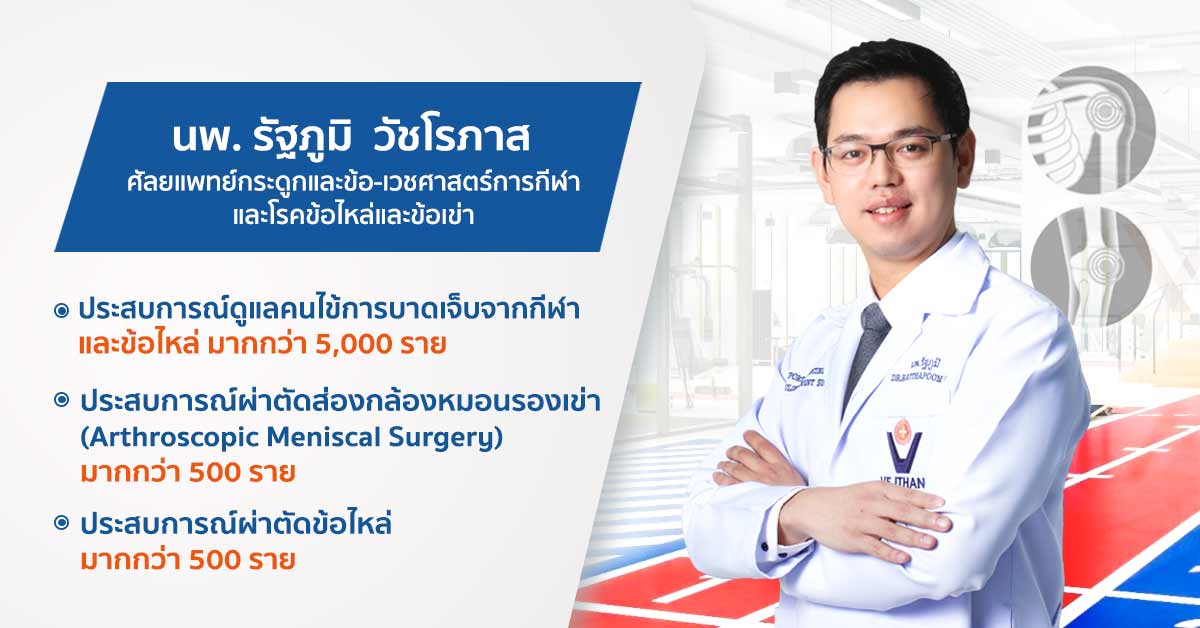 นพ. รัฐภูมิ วัชโรภาส
ศัลยแพทย์กระดูกและข้อ-เวชศาสตร์การกีฬา
และโรคข้อไหล่และข้อเข่า

ประสบการณ์ดูแลคนไข้การบาดเจ็บจากกีฬา และข้อไหล่ มากกว่า 5,000 ราย

ประสบการณ์ผ่าตัดส่องกล้องหมอนรองเข่า (Arthroscopic Meniscal Surgery) มากกว่า 500 ราย

ประสบการณ์ผ่าตัดข้อไหล่ มากกว่า 500 ราย

นพ.รัฐภูมิ
DR.RATTHAPOOM

VEJTHAN